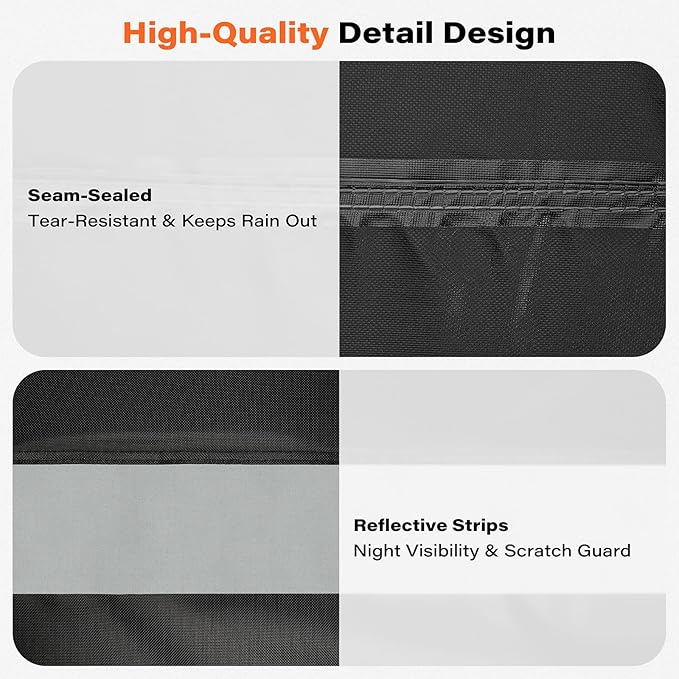 High-Quality Detail Design

Seam-Sealed
Tear-Resistant & Keeps Rain Out

Reflective Strips
Night Visibility & Scratch Guard